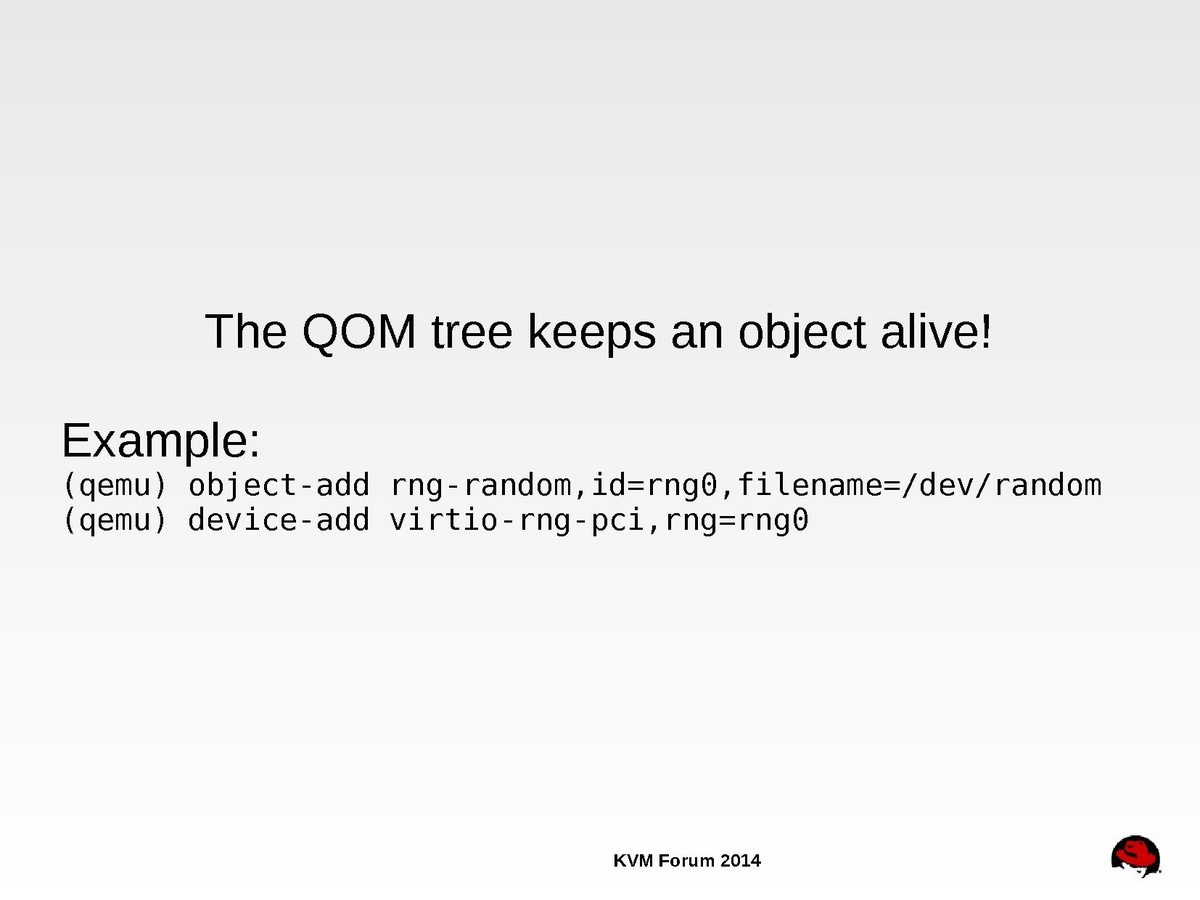 The QOM tree keeps an object alive!

Example:
(qemu) object-add rng-random,id=rng0,filename=/dev/random
(qemu) device-add virtio-rng-pci,rng=rng0

KVM Forum 2014